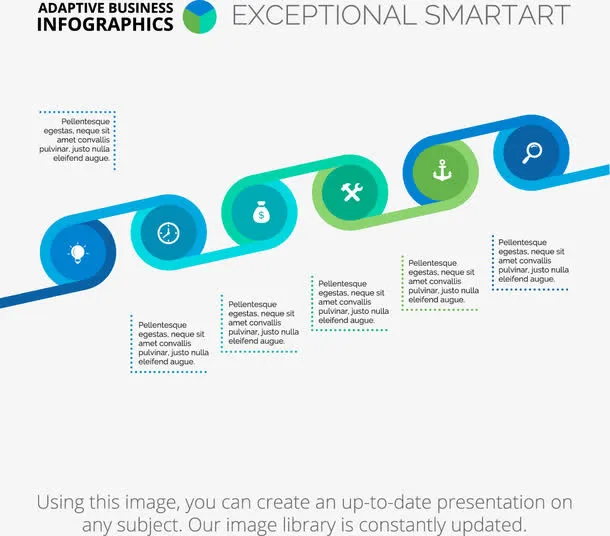 ADAPTIVE BUSINESS INFOGRAPHICS

EXCEPTIONAL SMARTART

Pellentesque egestas, neque sit amet convallis pulvinar, justo nulla eleifend augue.

Pellentesque egestas, neque sit amet convallis pulvinar, justo nulla eleifend augue.

Pellentesque egestas, neque sit amet convallis pulvinar, justo nulla eleifend augue.

Pellentesque egestas, neque sit amet convallis pulvinar, justo nulla eleifend augue.

Pellentesque egestas, neque sit amet convallis pulvinar, justo nulla eleifend augue.

Pellentesque egestas, neque sit amet convallis pulvinar, justo nulla eleifend augue.

Using this image, you can create an up-to-date presentation on any subject. Our image library is constantly updated.